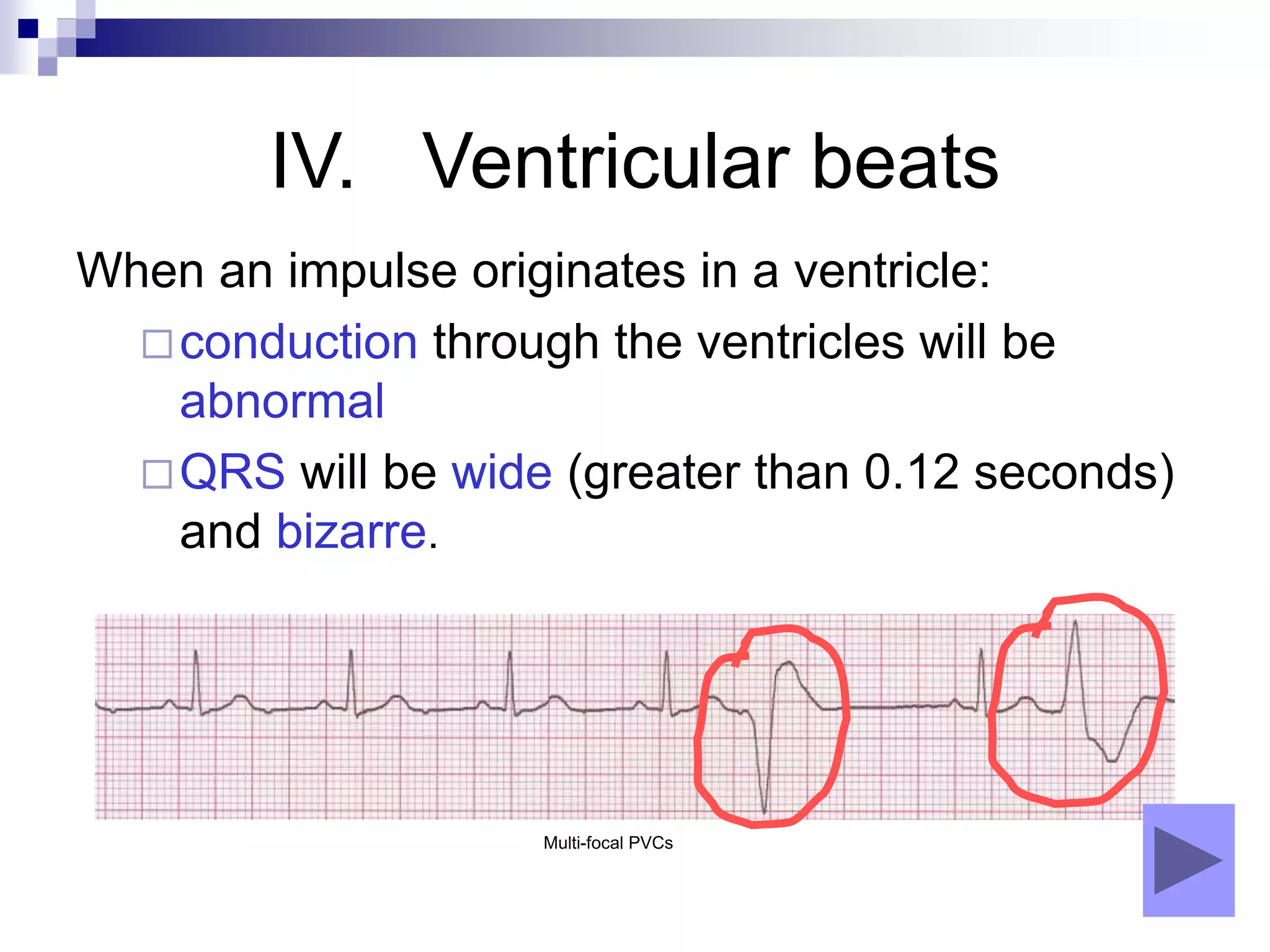 IV. Ventricular beats

When an impulse originates in a ventricle:

□ conduction through the ventricles will be abnormal

□ QRS will be wide (greater than 0.12 seconds) and bizarre.

Multi-focal PVCs